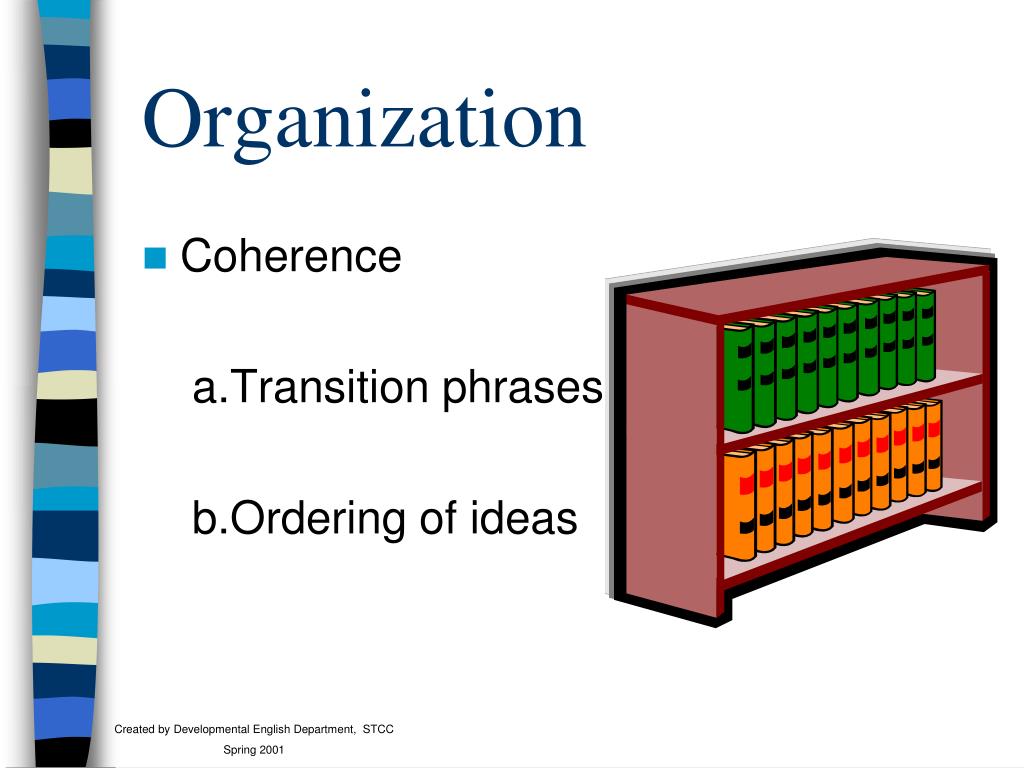 Organization

Coherence

a.Transition phrases

b.Ordering of ideas

Created by Developmental English Department, STCC
Spring 2001